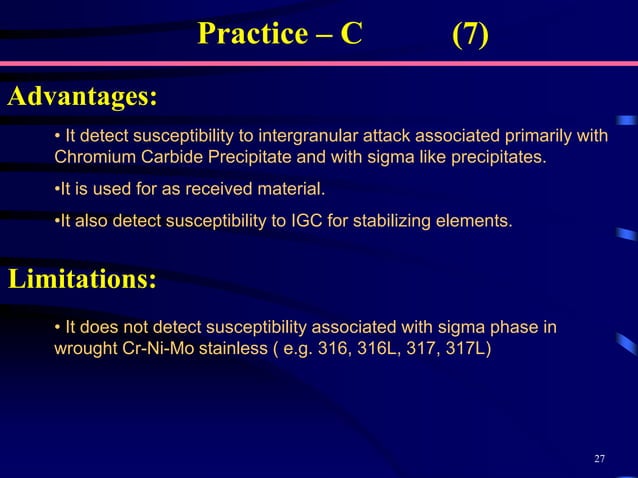 Practice – C (7)

Advantages:

• It detect susceptibility to intergranular attack associated primarily with Chromium Carbide Precipitate and with sigma like precipitates.

•It is used for as received material.

•It also detect susceptibility to IGC for stabilizing elements.

Limitations:

• It does not detect susceptibility associated with sigma phase in wrought Cr-Ni-Mo stainless ( e.g. 316, 316L, 317, 317L)

27